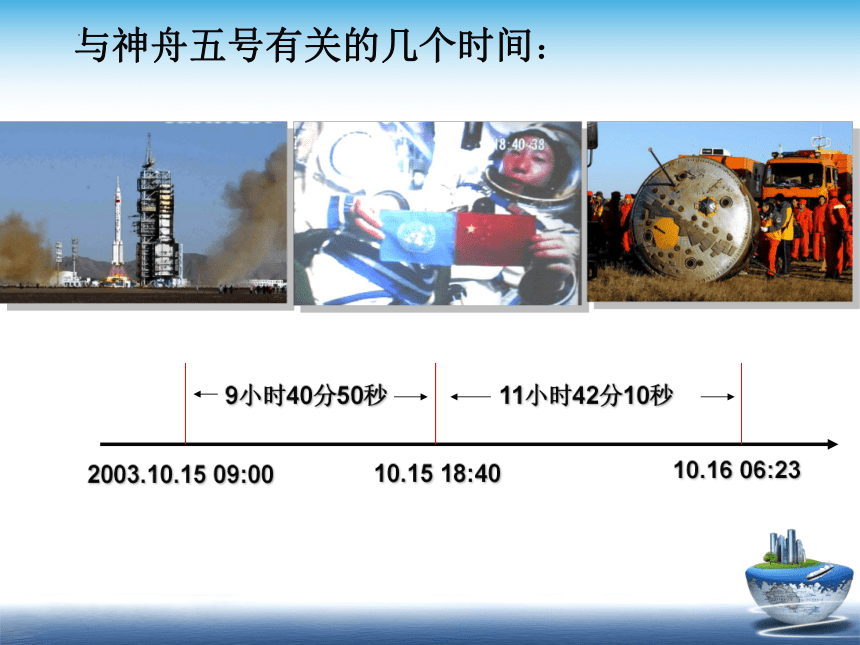 与神舟五号有关的几个时间：

18:40:38

← 9小时40分50秒 →

← 11小时42分10秒 →

2003.10.15 09:00

10.15 18:40

10.16 06:23